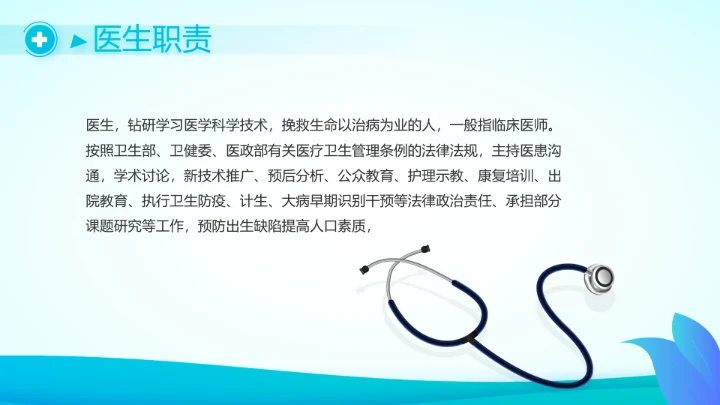 医生职责

医生，钻研学习医学科学技术，挽救生命以治病为业的人，一般指临床医师。按照卫生部、卫健委、医政部有关医疗卫生管理条例的法律法规，主持医患沟通，学术讨论，新技术推广、预后分析、公众教育、护理示教、康复培训、出院教育、执行卫生防疫、计生、大病早期识别干预等法律政治责任、承担部分课题研究等工作，预防出生缺陷提高人口素质，